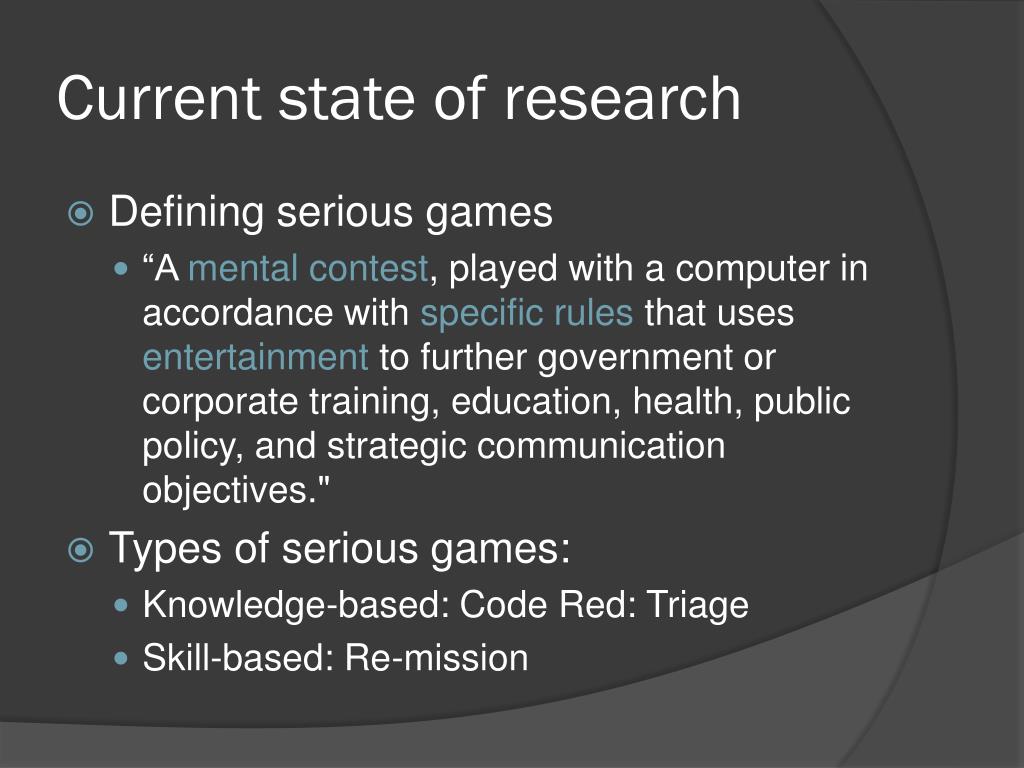 Current state of research

Defining serious games

“A mental contest, played with a computer in accordance with specific rules that uses entertainment to further government or corporate training, education, health, public policy, and strategic communication objectives."

Types of serious games:

Knowledge-based: Code Red: Triage

Skill-based: Re-mission